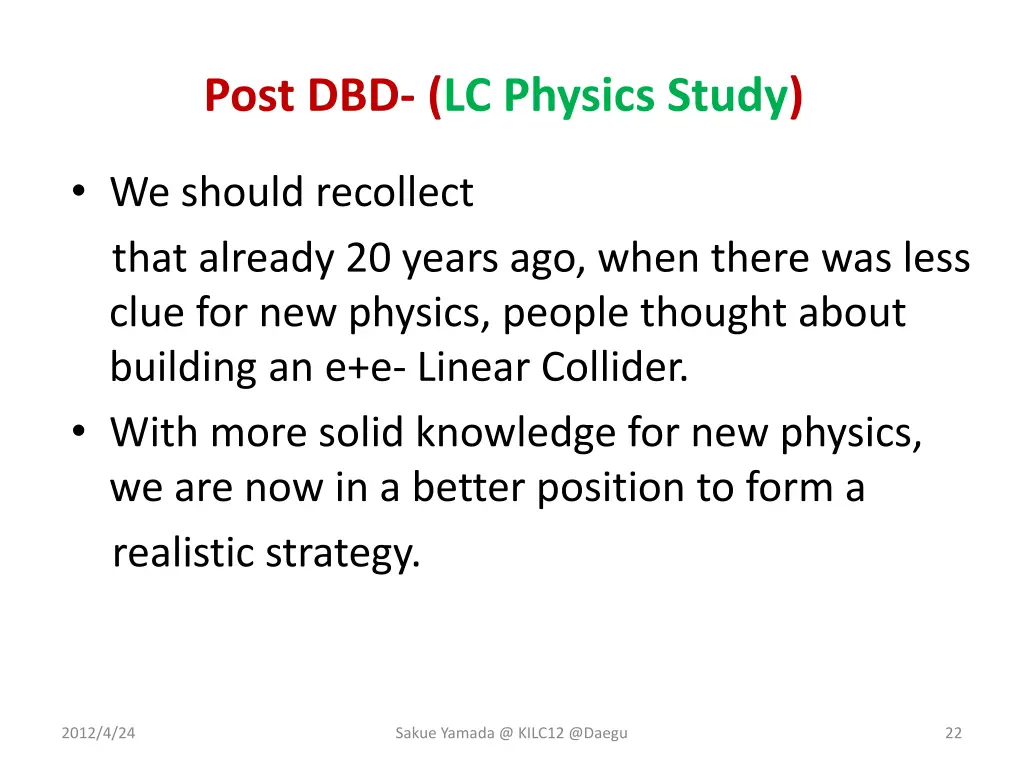 Post DBD- (LC Physics Study)

• We should recollect

that already 20 years ago, when there was less clue for new physics, people thought about building an e+e- Linear Collider.

• With more solid knowledge for new physics, we are now in a better position to form a realistic strategy.

2012/4/24

Sakue Yamada @ KILC12 @Daegu

22